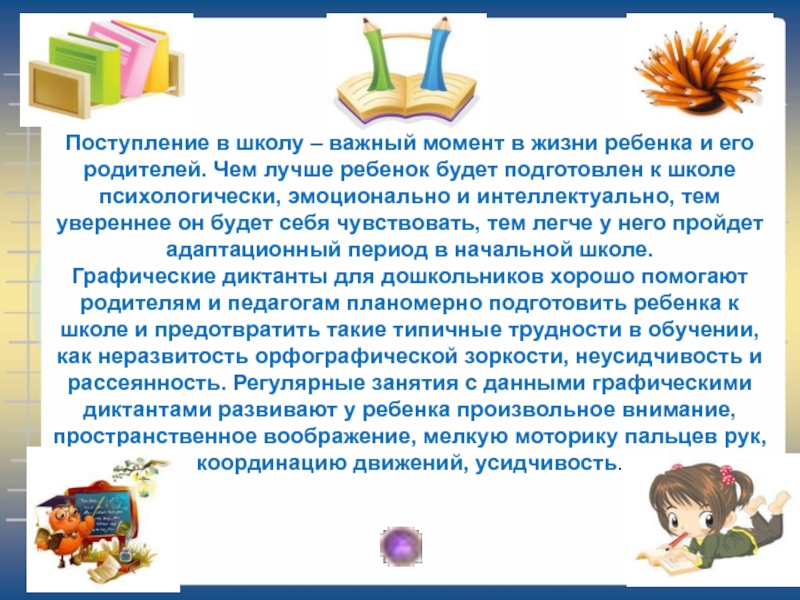 Поступление в школу – важный момент в жизни ребенка и его родителей. Чем лучше ребенок будет подготовлен к школе психологически, эмоционально и интеллектуально, тем увереннее он будет себя чувствовать, тем легче у него пройдет адаптационный период в начальной школе.
Графические диктанты для дошкольников хорошо помогают родителям и педагогам планомерно подготовить ребенка к школе и предотвратить такие типичные трудности в обучении, как неразвитость орфографической зоркости, неусидчивость и рассеянность. Регулярные занятия с данными графическими диктантами развивают у ребенка произвольное внимание, пространственное воображение, мелкую моторику пальцев рук, координацию движений, усидчивость.